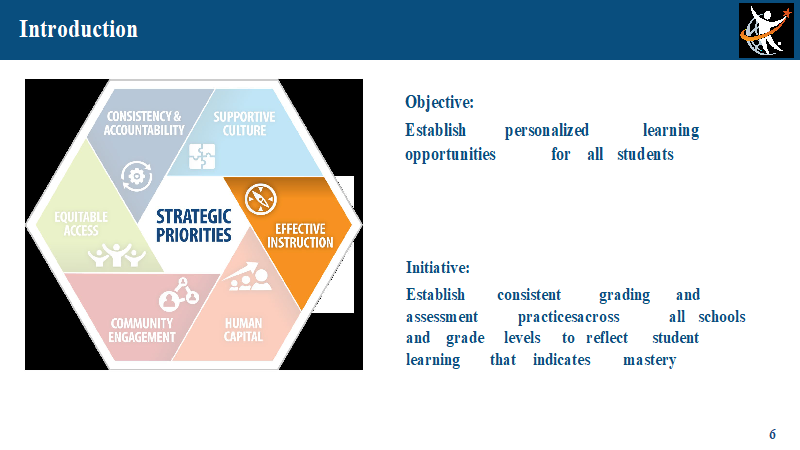 Introduction

CONSISTENCY & ACCOUNTABILITY

SUPPORTIVE CULTURE

EQUITABLE ACCESS

STRATEGIC PRIORITIES

EFFECTIVE INSTRUCTION

COMMUNITY ENGAGEMENT

HUMAN CAPITAL

Objective:

Establish personalized learning opportunities for all students

Initiative:

Establish consistent grading and assessment practicesacross all schools and grade levels to reflect student learning that indicates mastery

6